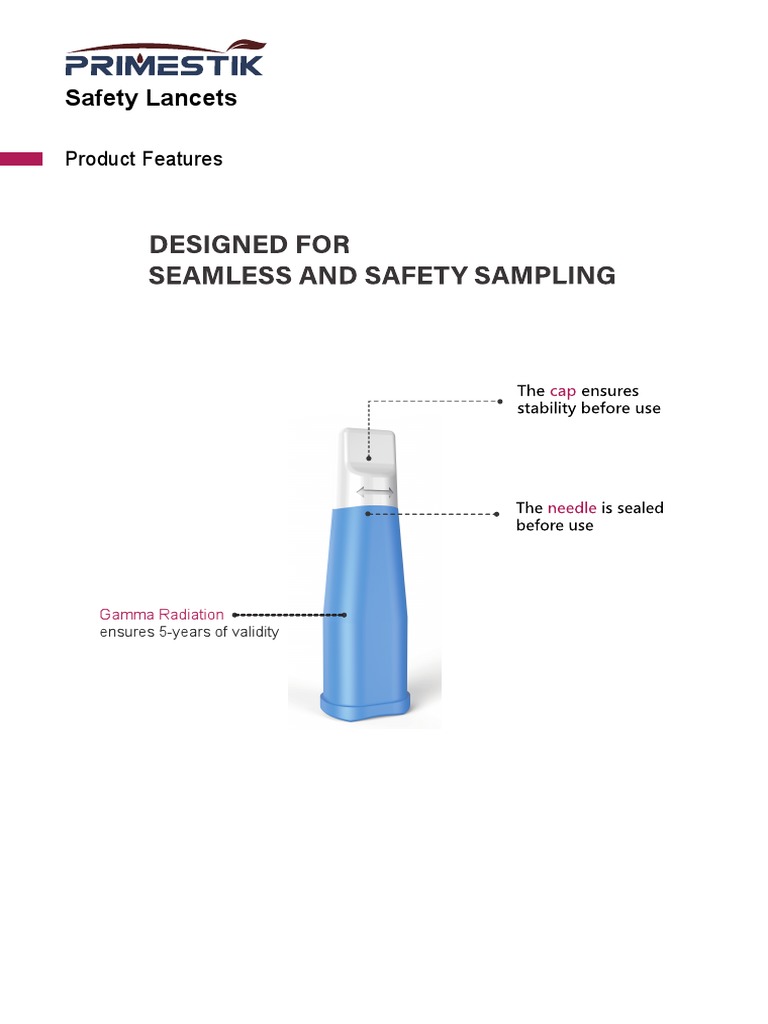 PRIMESTIK
Safety Lancets

Product Features

DESIGNED FOR
SEAMLESS AND SAFETY SAMPLING

The cap ensures stability before use

The needle is sealed before use

Gamma Radiation ensures 5-years of validity